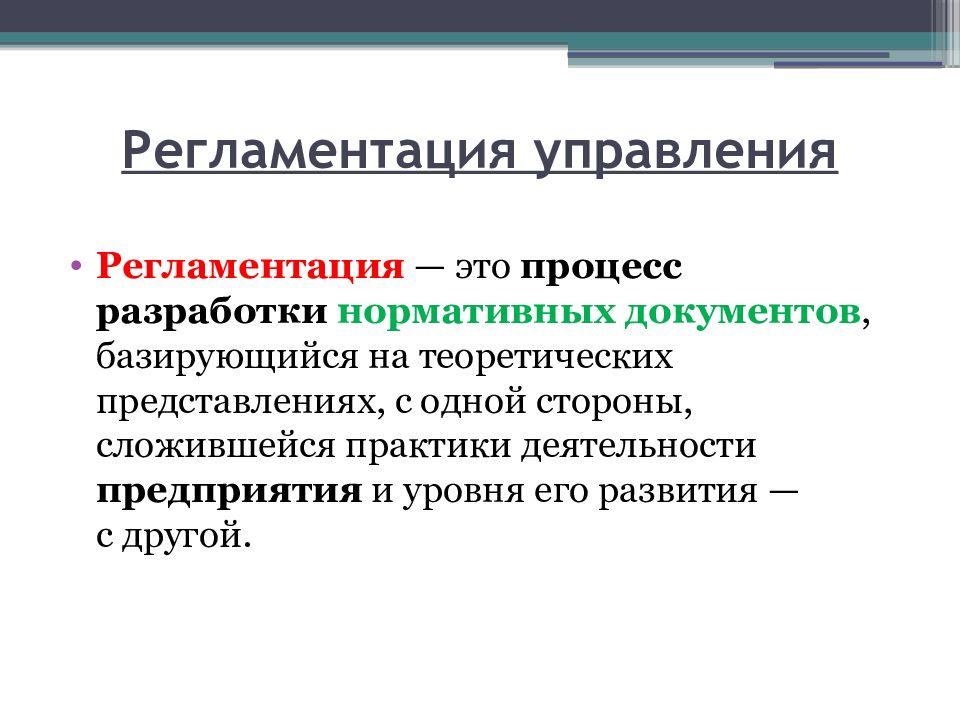 Регламентация управления

• Регламентация — это процесс разработки нормативных документов, базирующийся на теоретических представлениях, с одной стороны, сложившейся практики деятельности предприятия и уровня его развития — с другой.